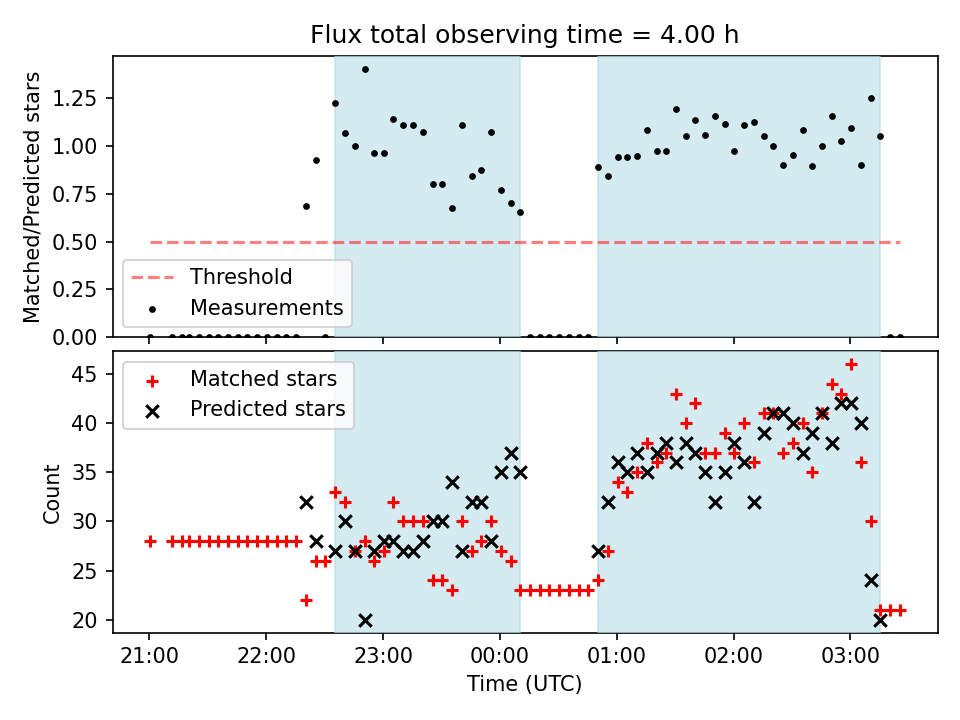 Flux total observing time = 4.00 h

Matched/Predicted stars

1.25
1.00
0.75
0.50
0.25
0.00

Threshold
Measurements

Count

45
40
35
30
25
20

Matched stars
Predicted stars

21:00
22:00
23:00
00:00
01:00
02:00
03:00

Time (UTC)